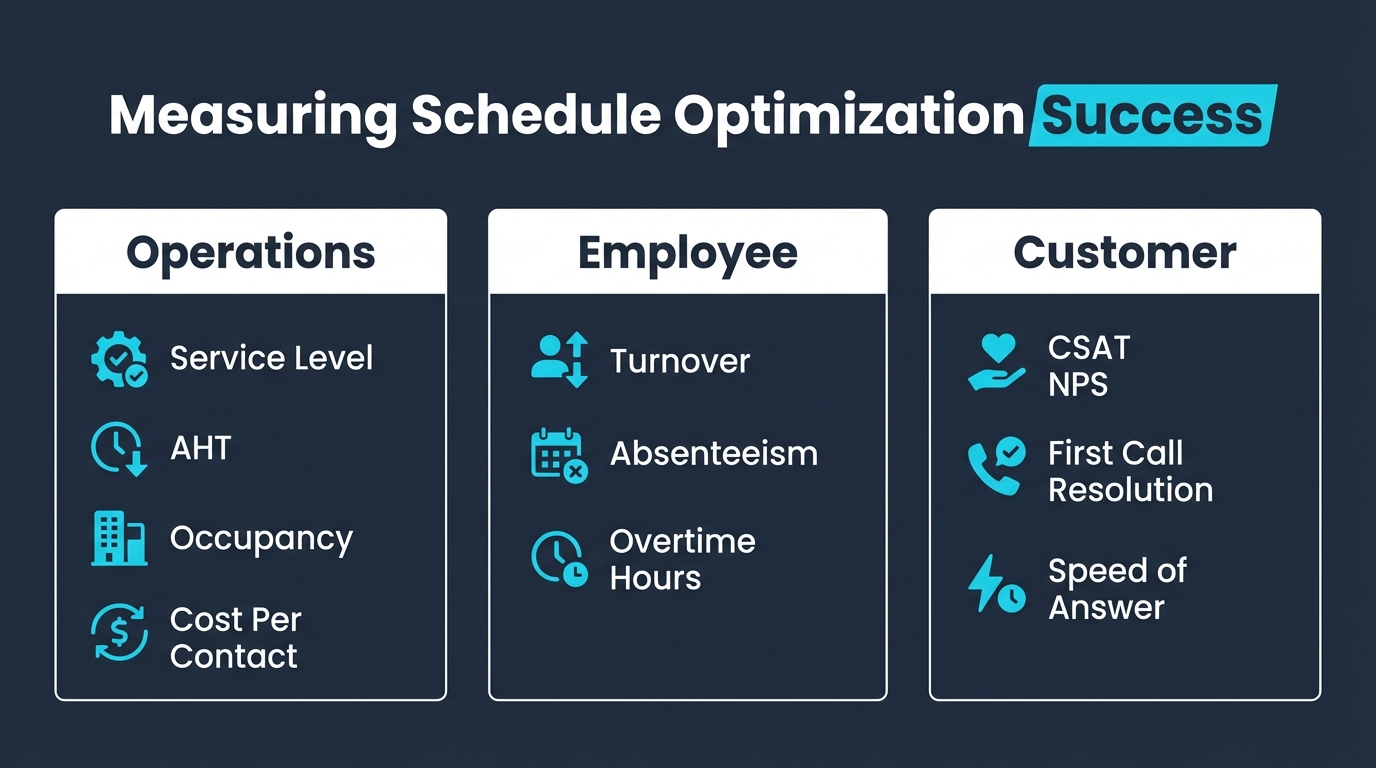 Measuring Schedule Optimization Success

Operations

Service Level

AHT

Occupancy

Cost Per Contact

Employee

Turnover

Absenteeism

Overtime Hours

Customer

CSAT
NPS

First Call Resolution

Speed of Answer